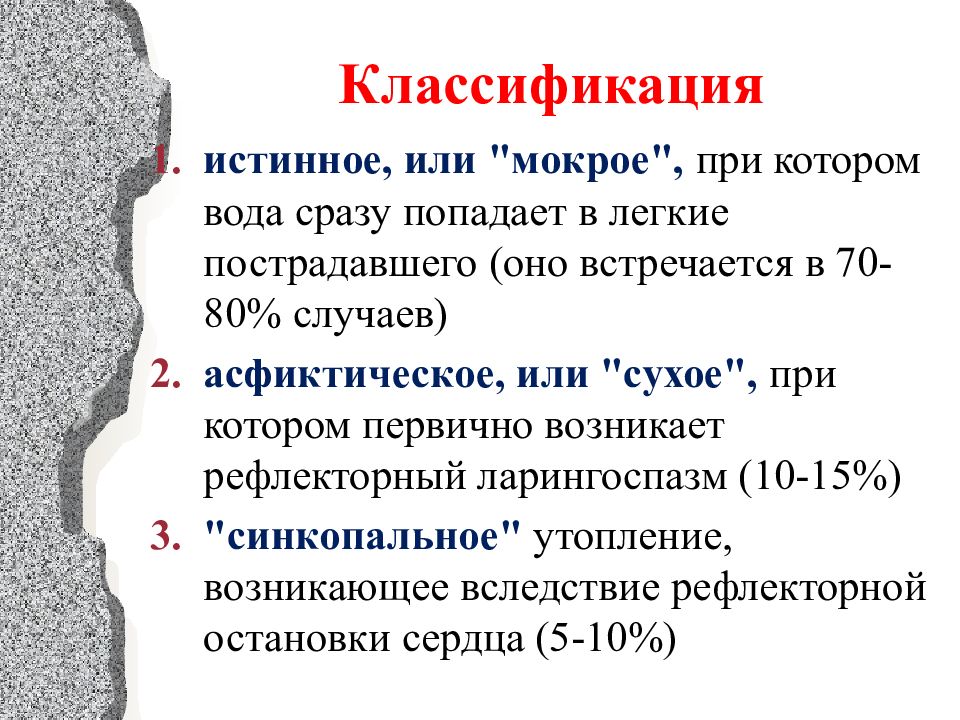 Классификация

1. истинное, или "мокрое", при котором вода сразу попадает в легкие пострадавшего (оно встречается в 70-80% случаев)
2. асфиктическое, или "сухое", при котором первично возникает рефлекторный ларингоспазм (10-15%)
3. "синкопальное" утопление, возникающее вследствие рефлекторной остановки сердца (5-10%)